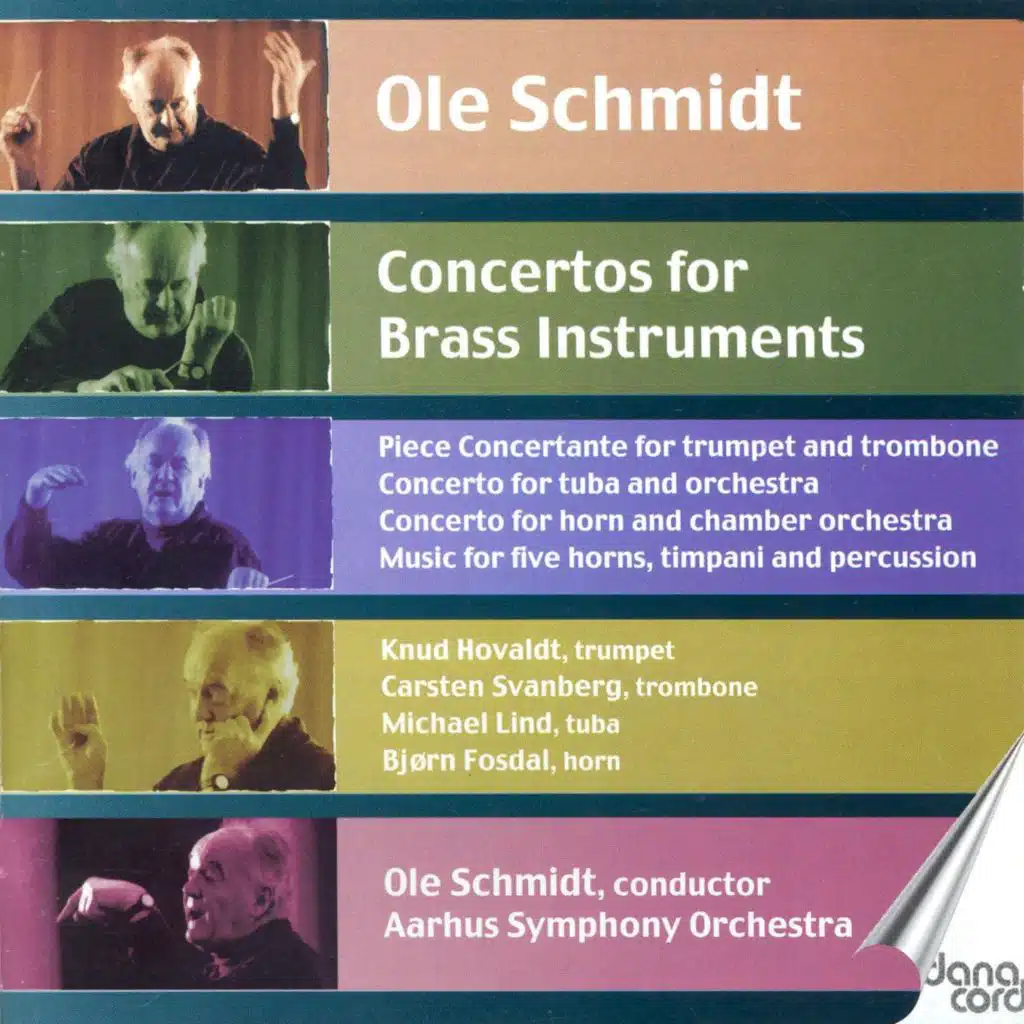 Ole Schmidt

Concertos for Brass Instruments

Piece Concertante for trumpet and trombone
Concerto for tuba and orchestra
Concerto for horn and chamber orchestra
Music for five horns, timpani and percussion

Knud Hovaldt, trumpet
Carsten Svanberg, trombone
Michael Lind, tuba
Bjørn Fosdal, horn

Ole Schmidt, conductor
Aarhus Symphony Orchestra

dana cord